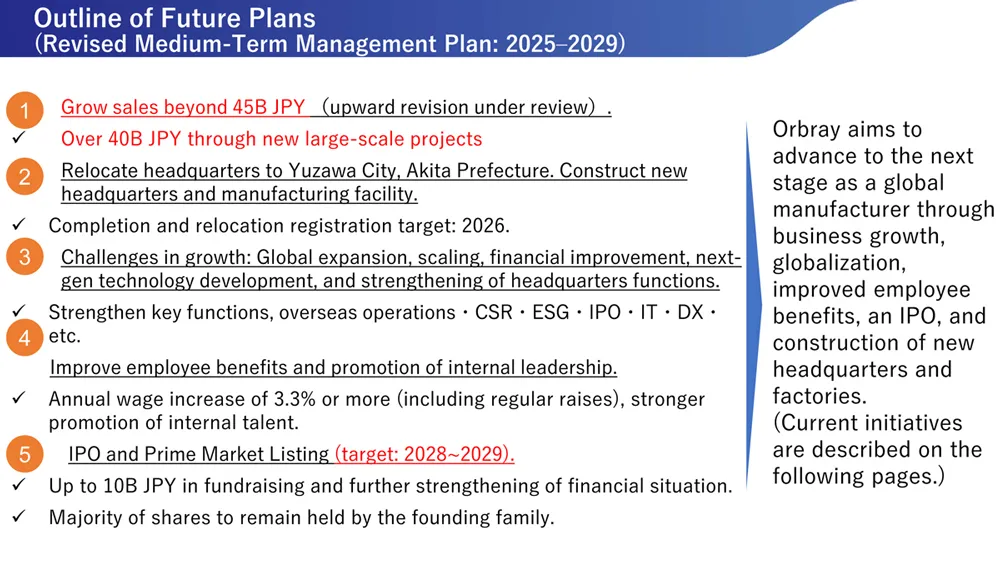 Outline of Future Plans
(Revised Medium-Term Management Plan: 2025–2029)

1 Grow sales beyond 45B JPY （upward revision under review）.
✓ Over 40B JPY through new large-scale projects

2 Relocate headquarters to Yuzawa City, Akita Prefecture. Construct new headquarters and manufacturing facility.
✓ Completion and relocation registration target: 2026.

3 Challenges in growth: Global expansion, scaling, financial improvement, next-gen technology development, and strengthening of headquarters functions.
✓ Strengthen key functions, overseas operations・CSR・ESG・IPO・IT・DX・etc.

4 Improve employee benefits and promotion of internal leadership.
✓ Annual wage increase of 3.3% or more (including regular raises), stronger promotion of internal talent.

5 IPO and Prime Market Listing (target: 2028~2029).
✓ Up to 10B JPY in fundraising and further strengthening of financial situation.
✓ Majority of shares to remain held by the founding family.

Orbray aims to advance to the next stage as a global manufacturer through business growth, globalization, improved employee benefits, an IPO, and construction of new headquarters and factories.
(Current initiatives are described on the following pages.)